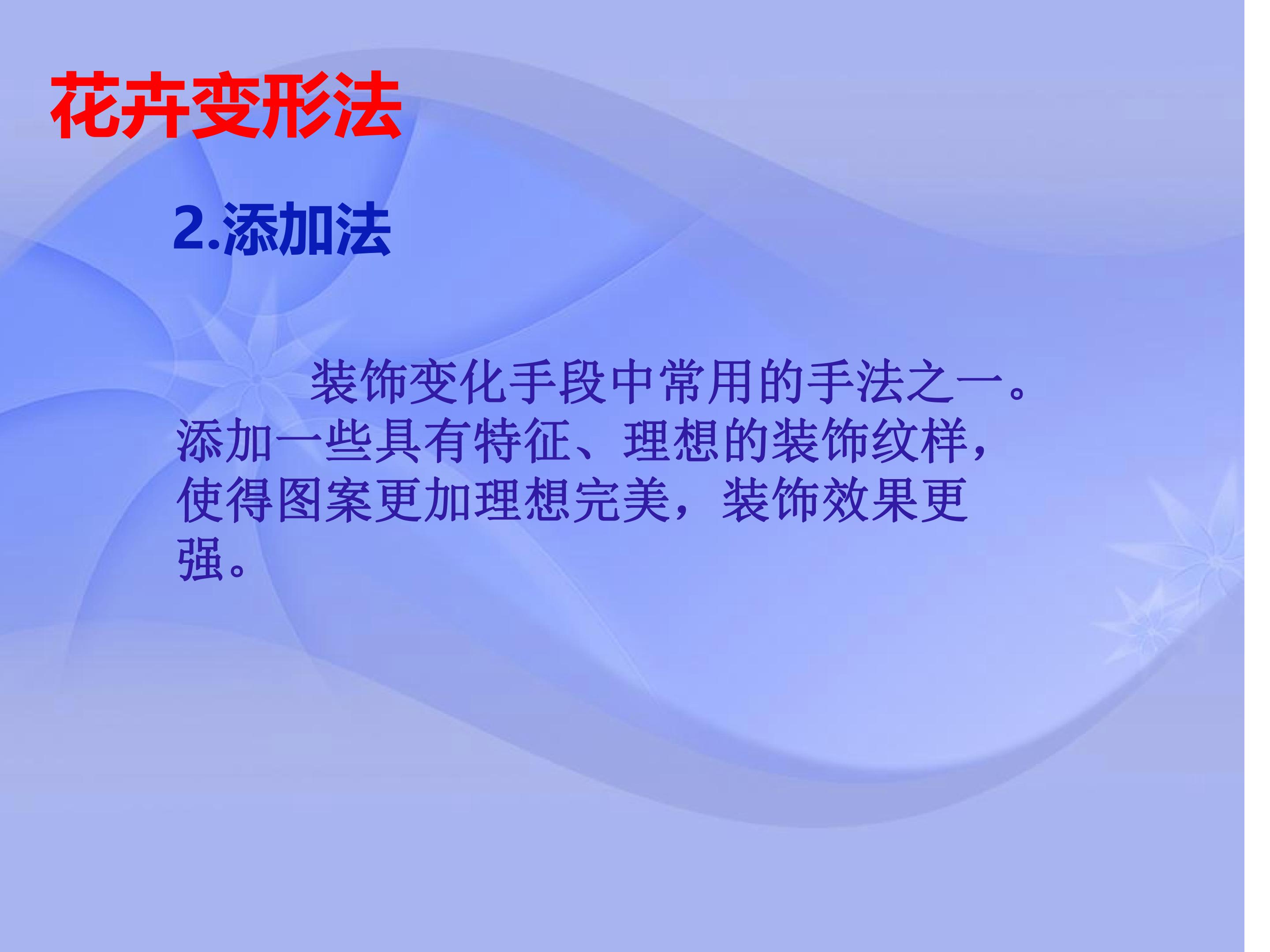 花卉变形法

2.添加法

装饰变化手段中常用的手法之一。添加一些具有特征、理想的装饰纹样，使得图案更加理想完美，装饰效果更强。